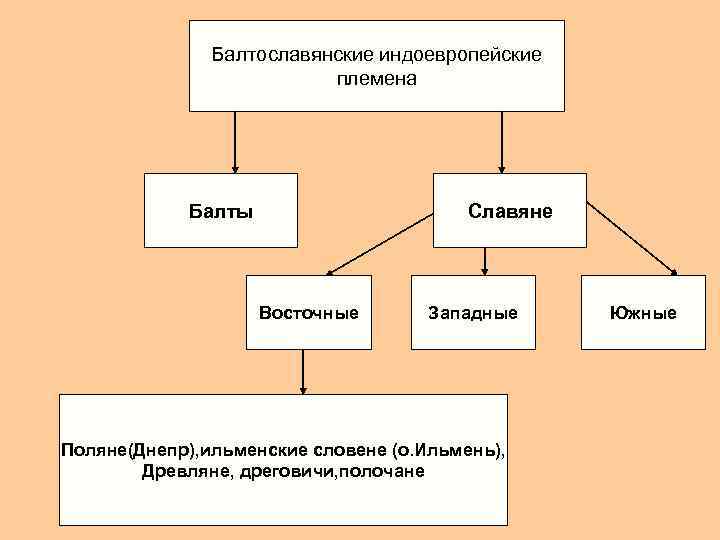 Балтославянские индоевропейские племена

Балты

Славяне

Восточные

Западные

Южные

Поляне(Днепр),ильменские словене (о.Ильмень), Древляне, дреговичи,полочане